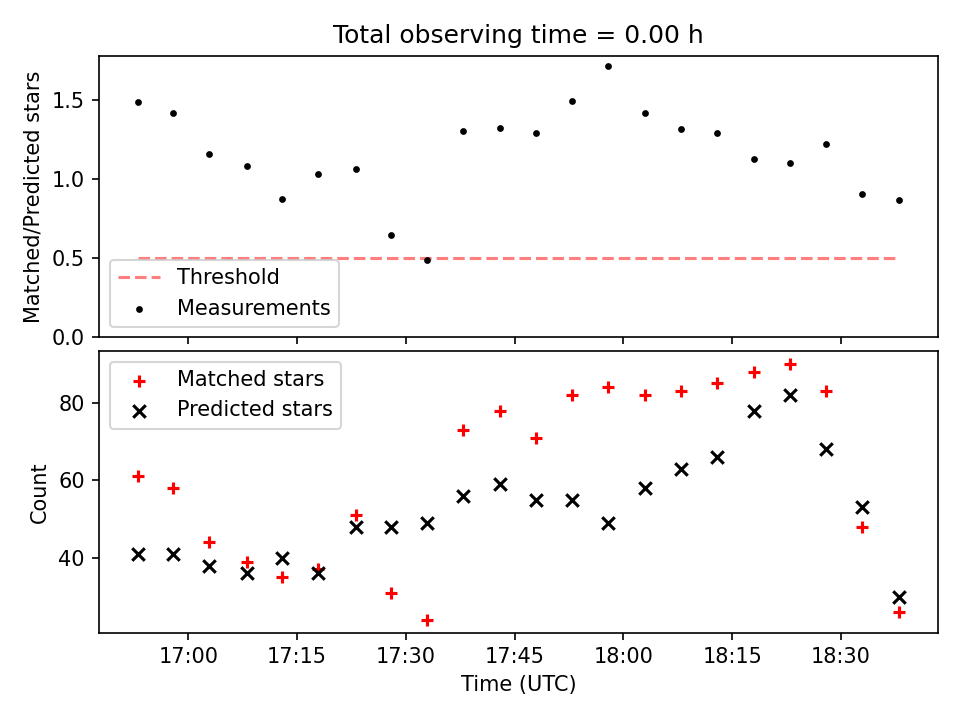 Total observing time = 0.00 h

Matched/Predicted stars

1.5
1.0
0.5
0.0

Threshold
Measurements

Matched stars
Predicted stars

Count

80
60
40

17:00
17:15
17:30
17:45
18:00
18:15
18:30

Time (UTC)